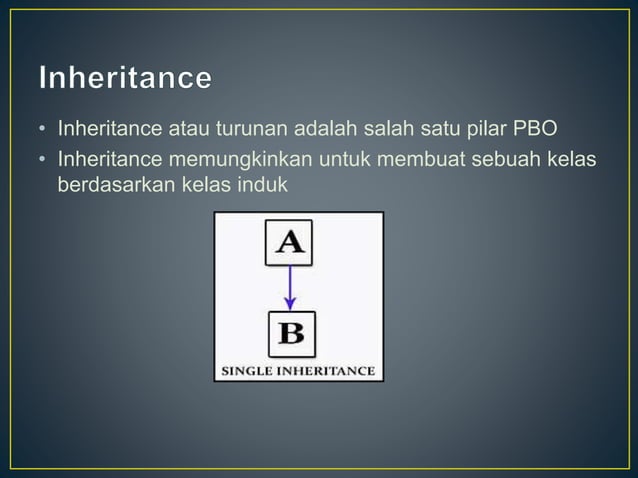 Inheritance

• Inheritance atau turunan adalah salah satu pilar PBO
• Inheritance memungkinkan untuk membuat sebuah kelas berdasarkan kelas induk

A

B

SINGLE INHERITANCE